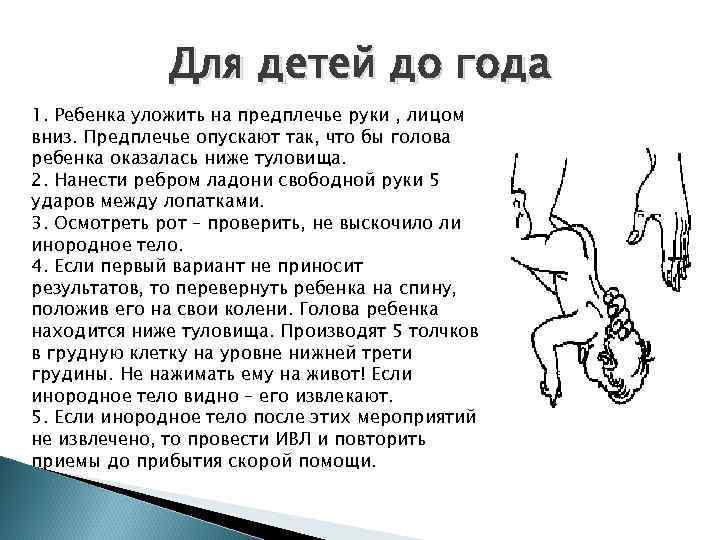 Для детей до года

1. Ребенка уложить на предплечье руки , лицом вниз. Предплечье опускают так, что бы голова ребенка оказалась ниже туловища.
2. Нанести ребром ладони свободной руки 5 ударов между лопатками.
3. Осмотреть рот – проверить, не выскочило ли инородное тело.
4. Если первый вариант не приносит результатов, то перевернуть ребенка на спину, положив его на свои колени. Голова ребенка находится ниже туловища. Производят 5 толчков в грудную клетку на уровне нижней трети грудины. Не нажимать ему на живот! Если инородное тело видно – его извлекают.
5. Если инородное тело после этих мероприятий не извлечено, то провести ИВЛ и повторить приемы до прибытия скорой помощи.